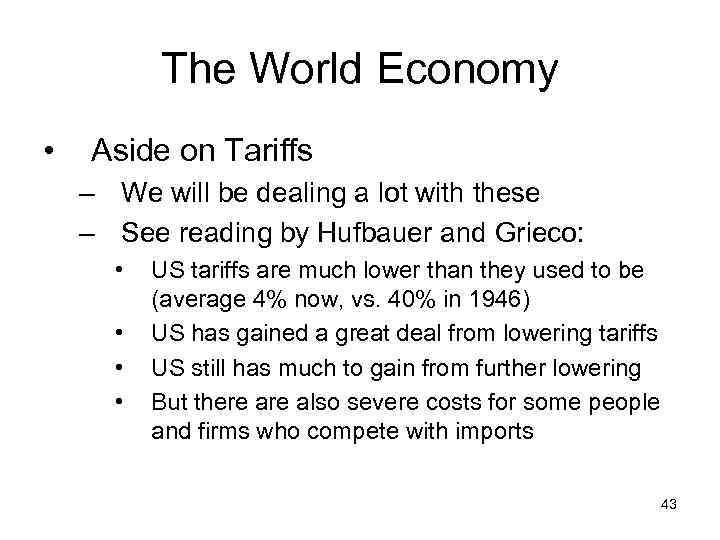 The World Economy

• Aside on Tariffs
– We will be dealing a lot with these
– See reading by Hufbauer and Grieco:
• US tariffs are much lower than they used to be (average 4% now, vs. 40% in 1946)
• US has gained a great deal from lowering tariffs
• US still has much to gain from further lowering
• But there are also severe costs for some people and firms who compete with imports

43